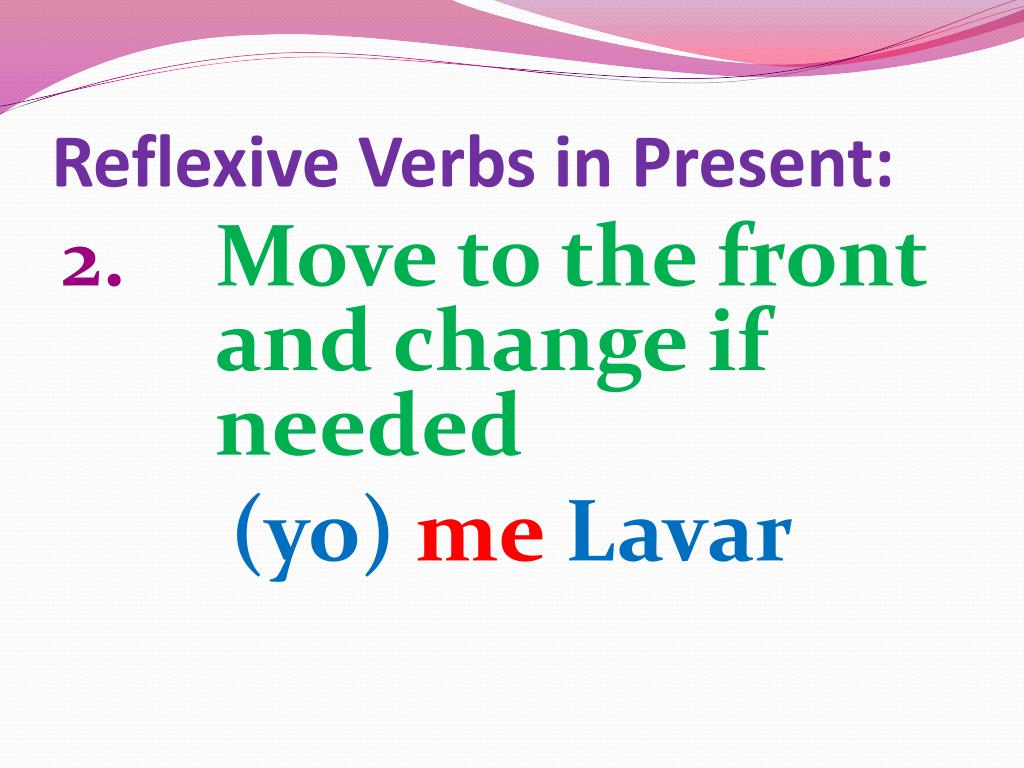 Reflexive Verbs in Present:

2. Move to the front and change if needed

(yo) me Lavar